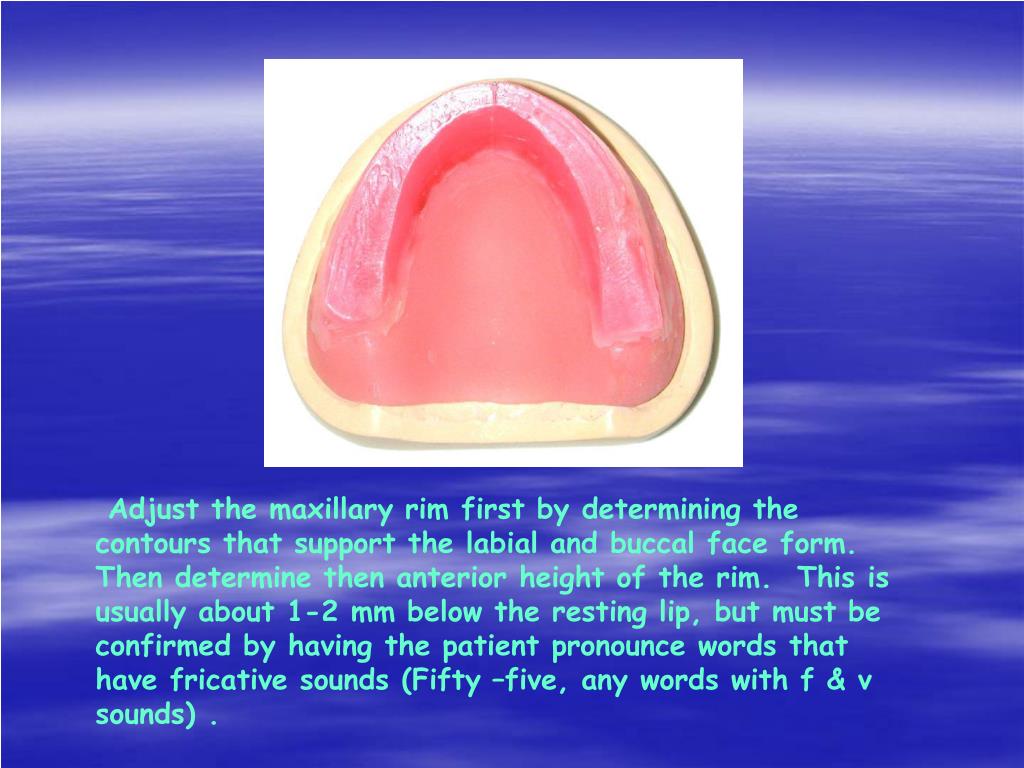 Adjust the maxillary rim first by determining the contours that support the labial and buccal face form. Then determine then anterior height of the rim. This is usually about 1-2 mm below the resting lip, but must be confirmed by having the patient pronounce words that have fricative sounds (Fifty –five, any words with f & v sounds) .